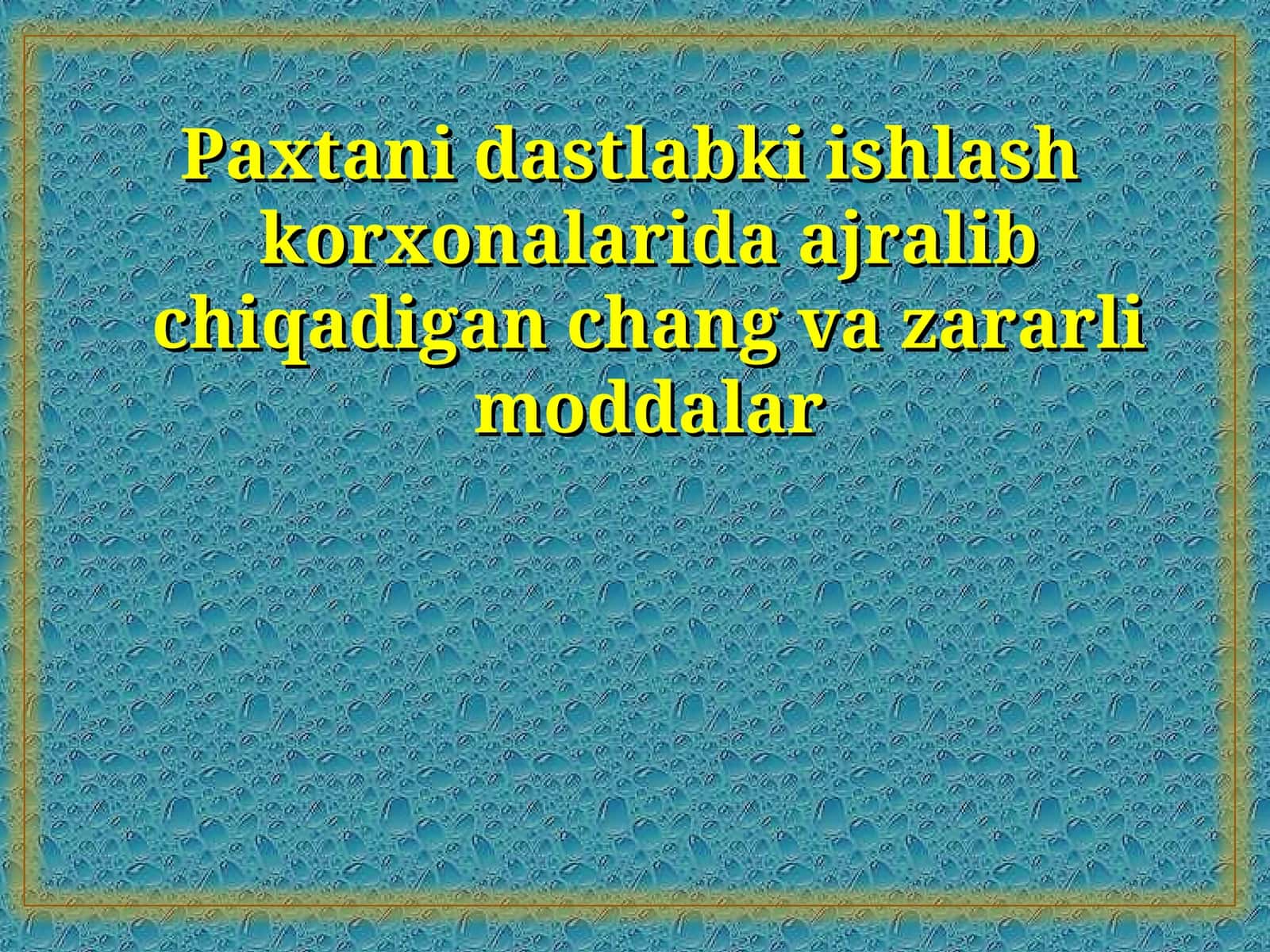 Paxtani dastlabki ishlash korxonalarida ajralib chiqadigan chang va zararli moddalar